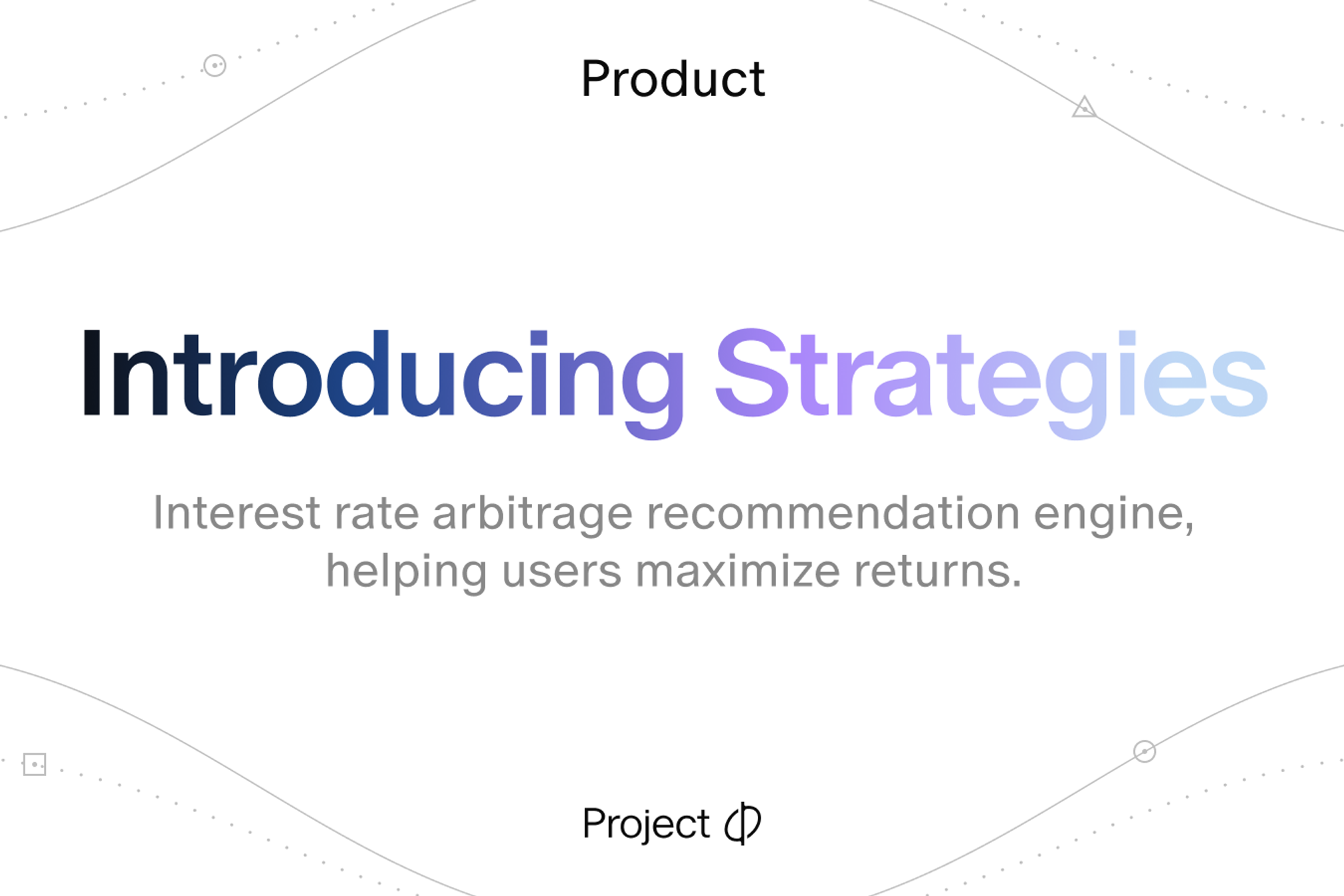 Product

Introducing Strategies

Interest rate arbitrage recommendation engine, helping users maximize returns.

Project